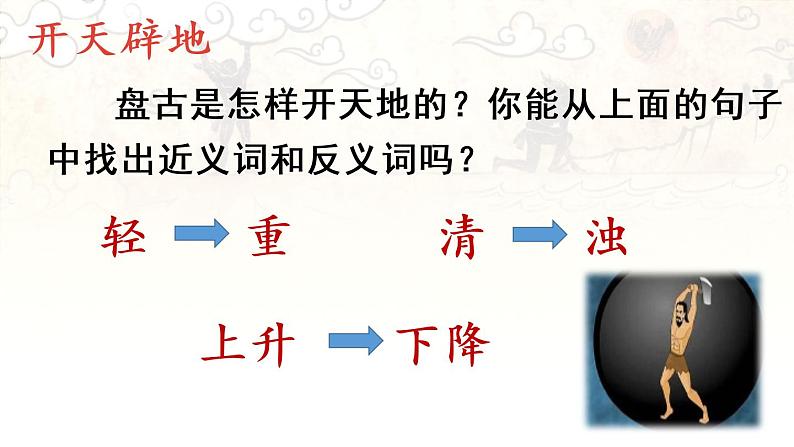 开天辟地

盘古是怎样开天地的？你能从上面的句子中找出近义词和反义词吗？

轻 → 重　清 → 浊

上升 → 下降